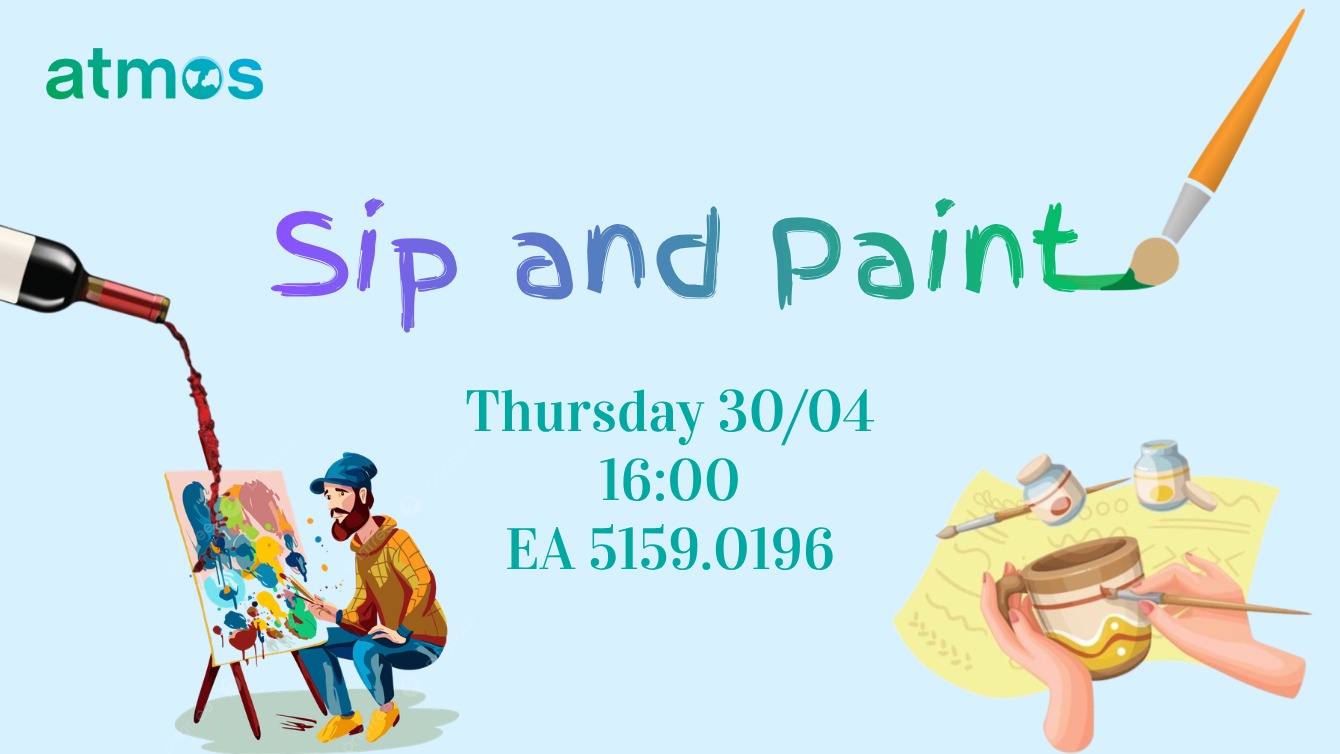 atmos

Sip and Paint

Thursday 30/04
16:00
EA 5159.0196